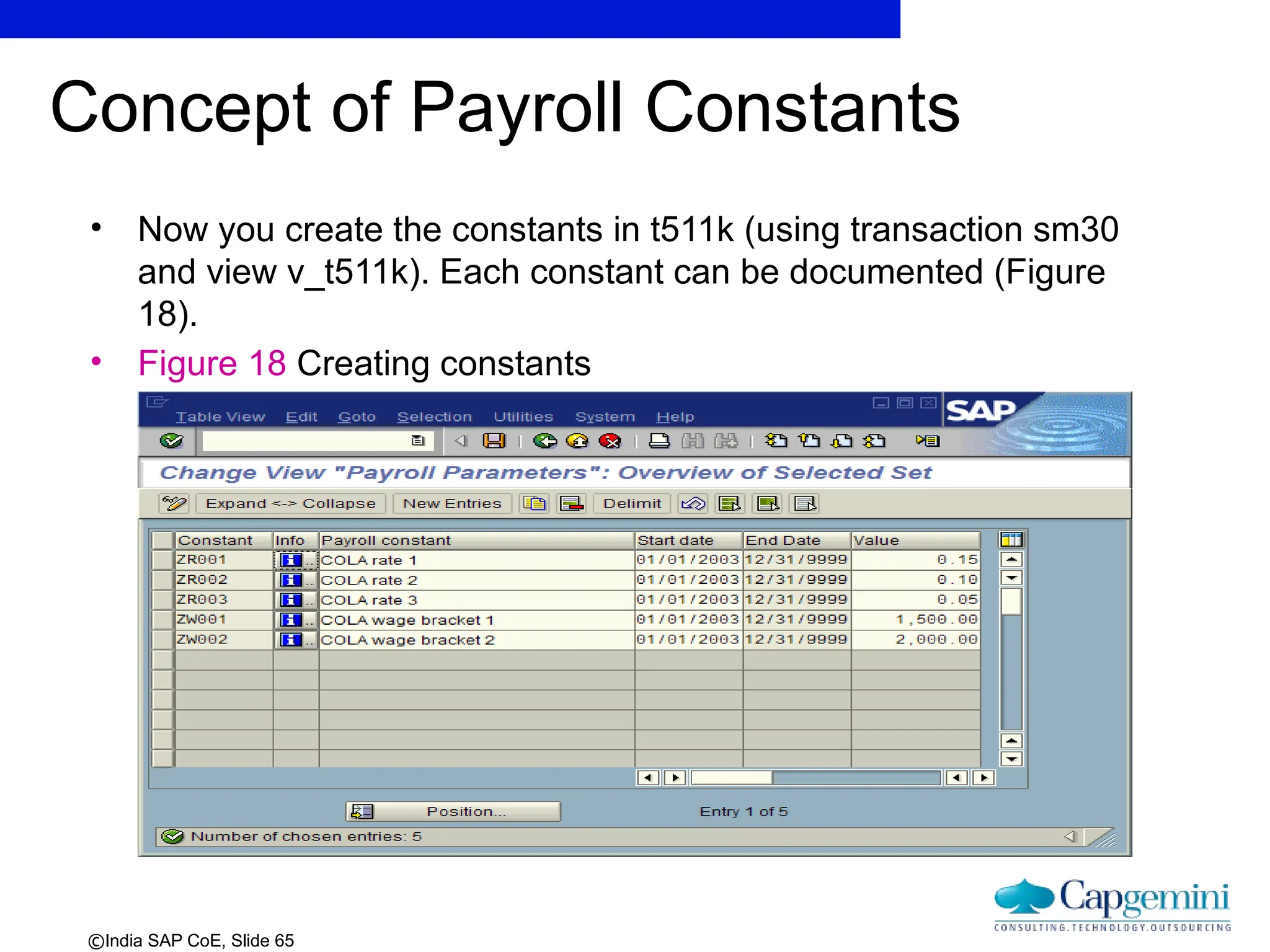 Concept of Payroll Constants

• Now you create the constants in t511k (using transaction sm30 and view v_t511k). Each constant can be documented (Figure 18).

• Figure 18 Creating constants

Table View Edit Goto Selection Utilities System Help

SAP

Change View "Payroll Parameters": Overview of Selected Set

Expand <-> Collapse New Entries Delimit

| Constant | Info | Payroll constant | Start date | End Date | Value |
|---|---|---|---|---|---|
| ZR001 | | COLA rate 1 | 01/01/2003 | 12/31/9999 | 0.15 |
| ZR002 | | COLA rate 2 | 01/01/2003 | 12/31/9999 | 0.10 |
| ZR003 | | COLA rate 3 | 01/01/2003 | 12/31/9999 | 0.05 |
| ZW001 | | COLA wage bracket 1 | 01/01/2003 | 12/31/9999 | 1,500.00 |
| ZW002 | | COLA wage bracket 2 | 01/01/2003 | 12/31/9999 | 2,000.00 |

Position... Entry 1 of 5

Number of chosen entries: 5

Capgemini
CONSULTING.TECHNOLOGY.OUTSOURCING

©India SAP CoE, Slide 65